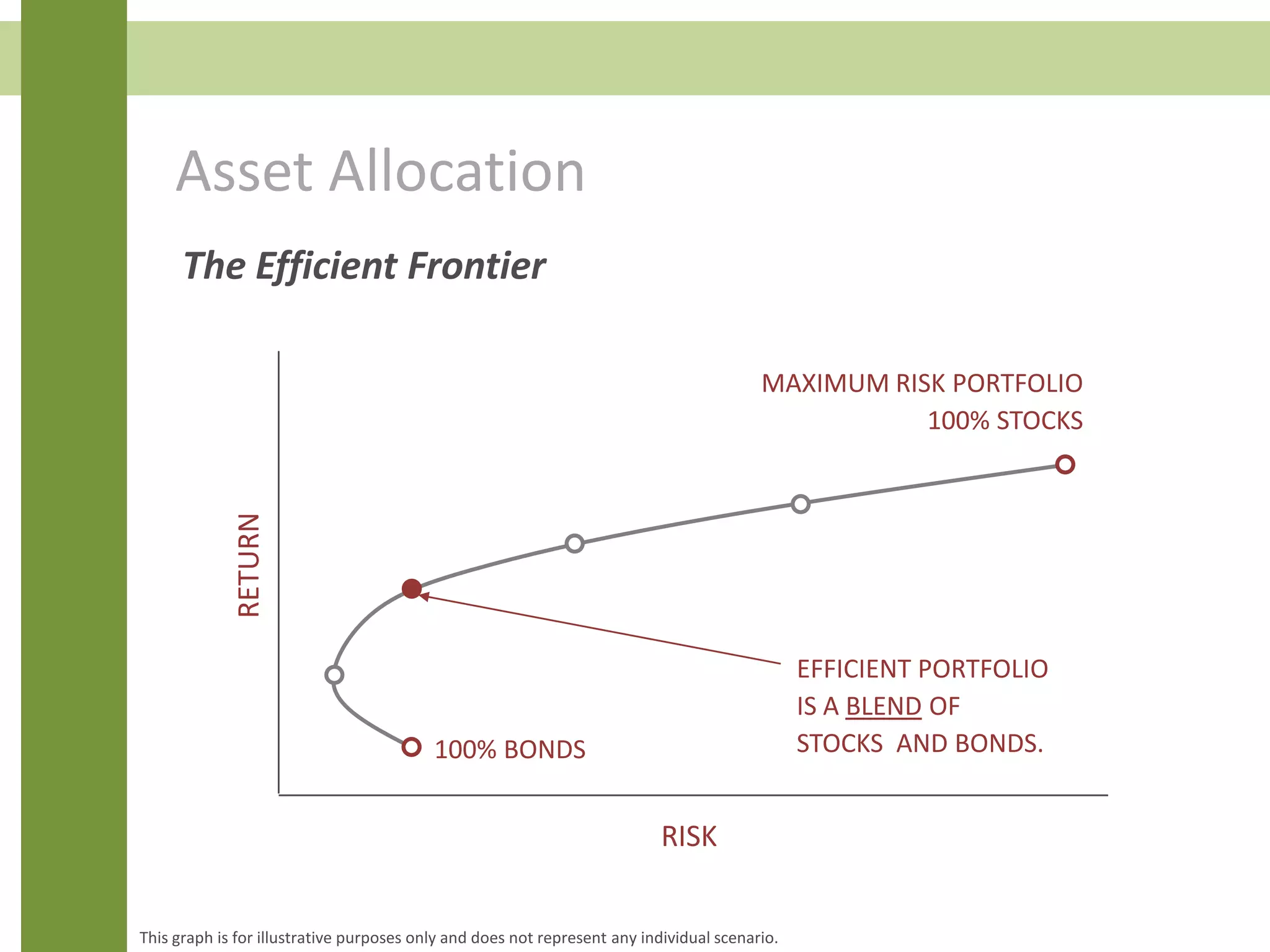 Asset Allocation

The Efficient Frontier

MAXIMUM RISK PORTFOLIO
100% STOCKS

RETURN

EFFICIENT PORTFOLIO
IS A BLEND OF
STOCKS AND BONDS.

100% BONDS

RISK

This graph is for illustrative purposes only and does not represent any individual scenario.